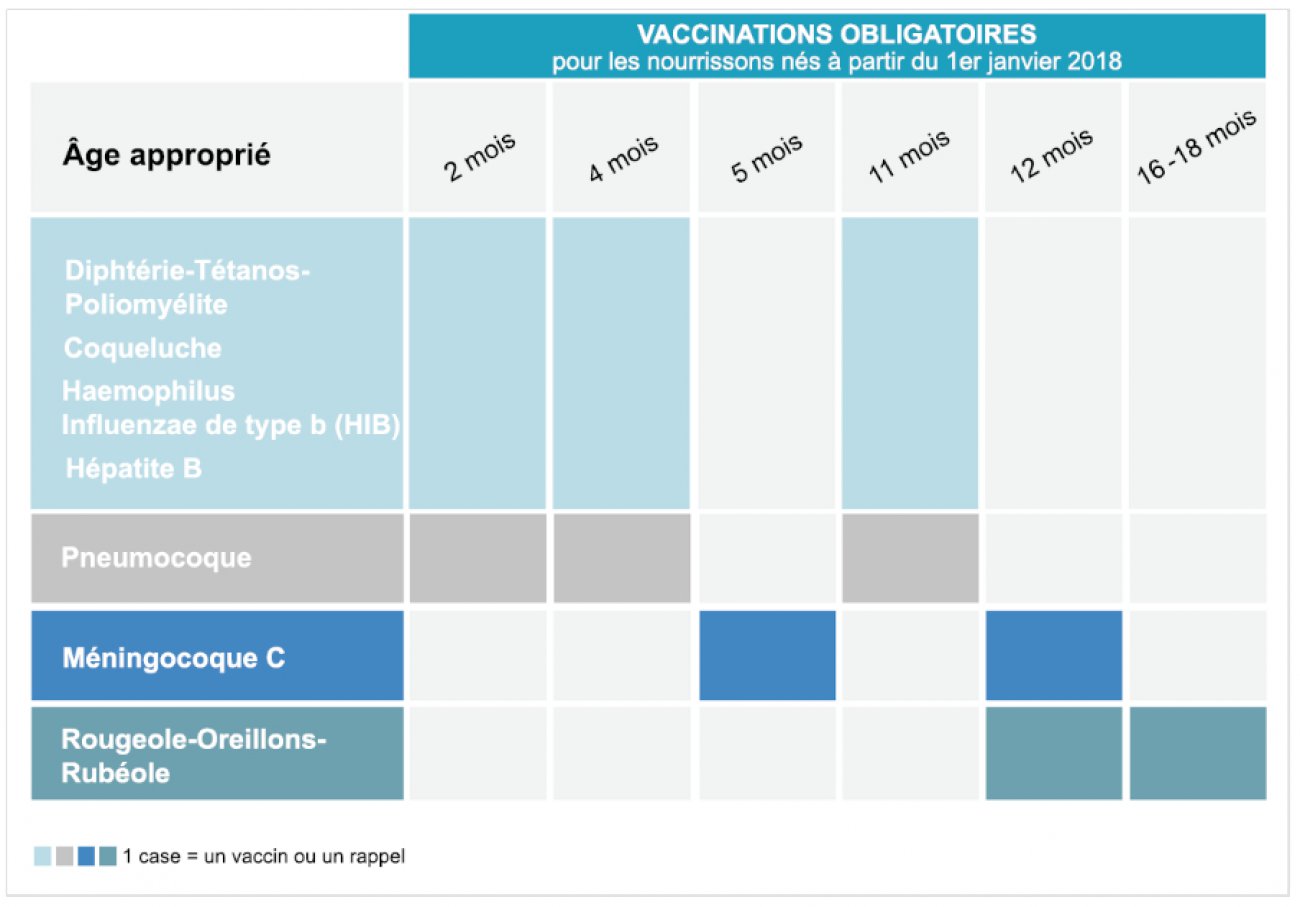 VACCINATIONS OBLIGATOIRES
pour les nourrissons nés à partir du 1er janvier 2018

| Âge approprié | 2 mois | 4 mois | 5 mois | 11 mois | 12 mois | 16-18 mois |
|---|---|---|---|---|---|---|
| Diphtérie-Tétanos-Poliomyélite Coqueluche Haemophilus Influenzae de type b (HIB) Hépatite B | | | | | | |
| Pneumocoque | | | | | | |
| Méningocoque C | | | | | | |
| Rougeole-Oreillons-Rubéole | | | | | | |

1 case = un vaccin ou un rappel